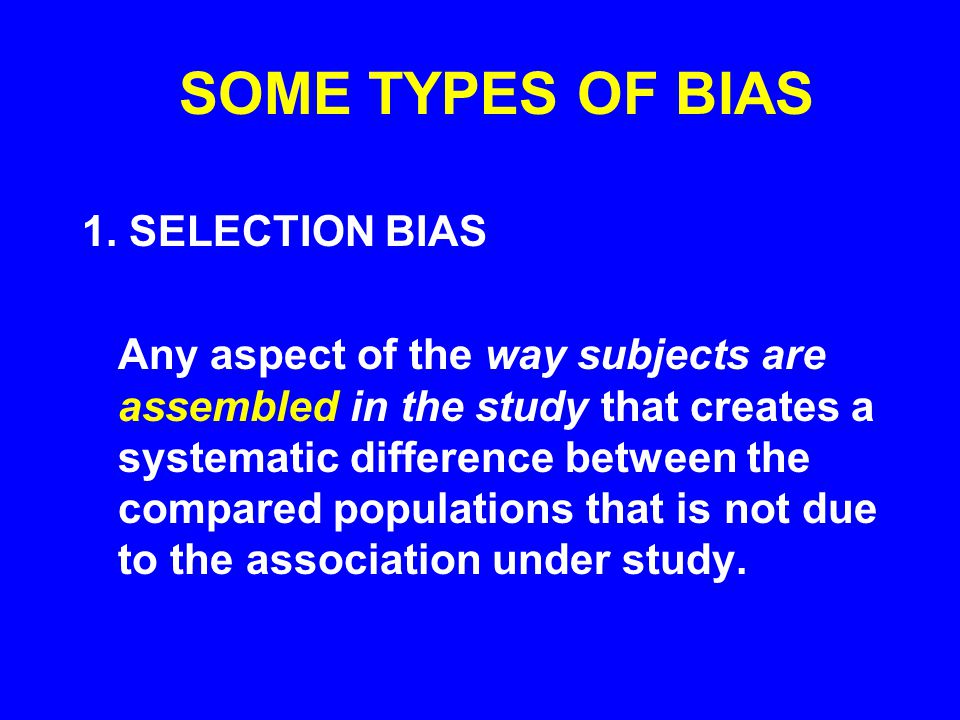 SOME TYPES OF BIAS

1. SELECTION BIAS

Any aspect of the way subjects are assembled in the study that creates a systematic difference between the compared populations that is not due to the association under study.